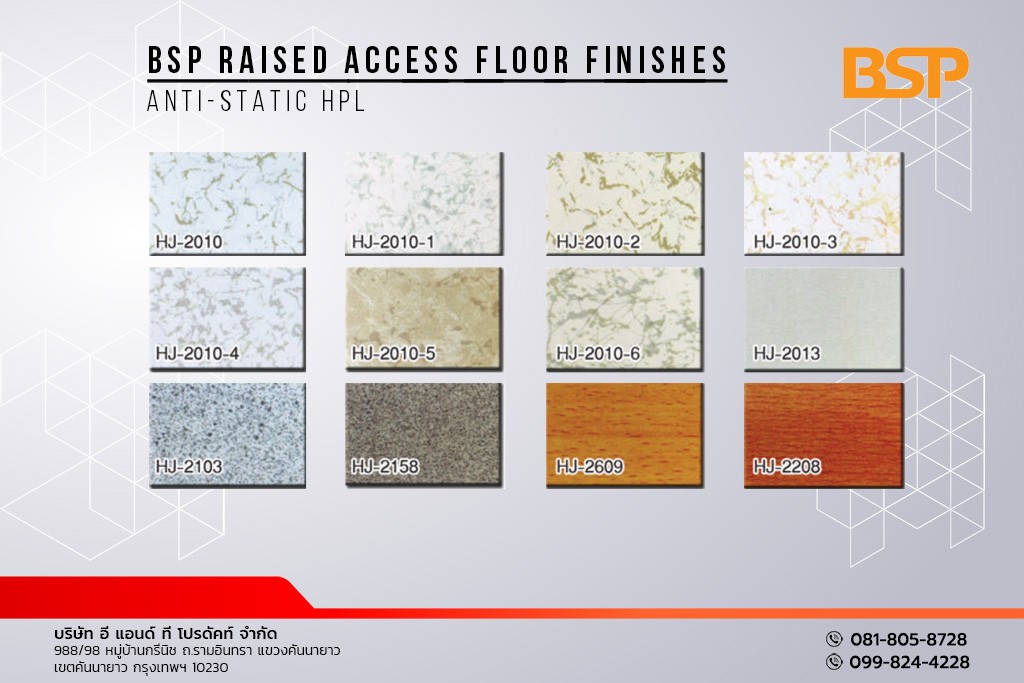 BSP RAISED ACCESS FLOOR FINISHES

ANTI-STATIC HPL

BSP

HJ-2010
HJ-2010-1
HJ-2010-2
HJ-2010-3

HJ-2010-4
HJ-2010-5
HJ-2010-6
HJ-2013

HJ-2103
HJ-2158
HJ-2609
HJ-2208

บริษัท อี แอนด์ ที โปรดัคท์ จำกัด
988/98 หมู่บ้านกรีนิช ถ.รามอินทรา แขวงคันนายาว
เขตคันนายาว กรุงเทพฯ 10230

081-805-8728
099-824-4228